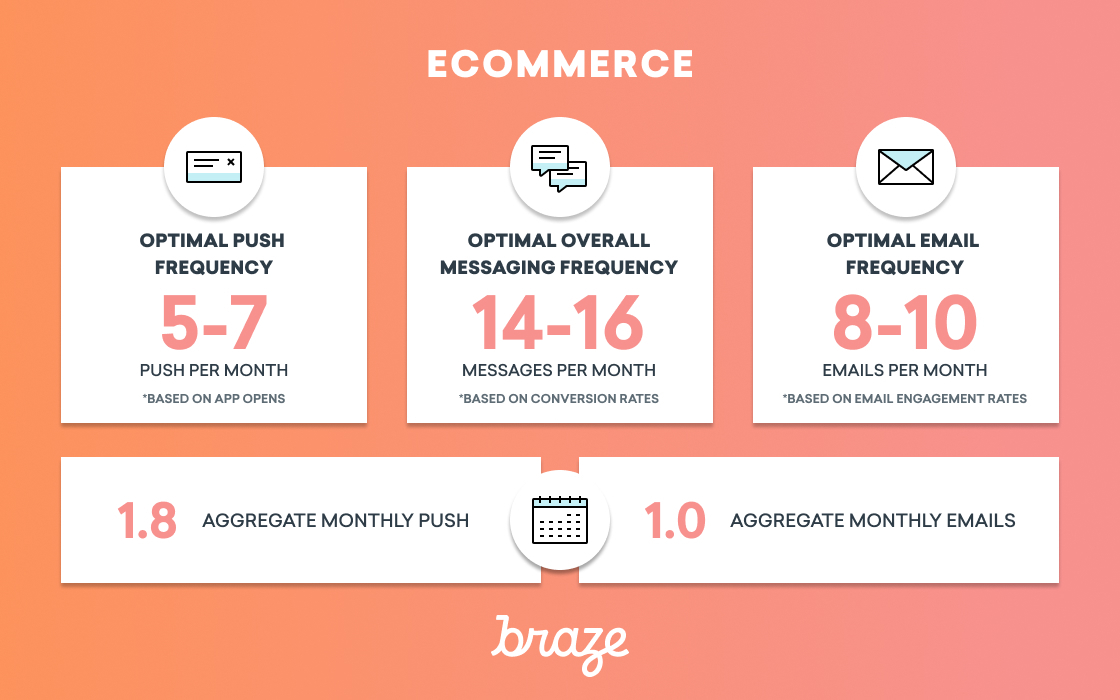 ECOMMERCE

OPTIMAL PUSH FREQUENCY
5-7
PUSH PER MONTH
*BASED ON APP OPENS

OPTIMAL OVERALL MESSAGING FREQUENCY
14-16
MESSAGES PER MONTH
*BASED ON CONVERSION RATES

OPTIMAL EMAIL FREQUENCY
8-10
EMAILS PER MONTH
*BASED ON EMAIL ENGAGEMENT RATES

1.8 AGGREGATE MONTHLY PUSH

1.0 AGGREGATE MONTHLY EMAILS

braze